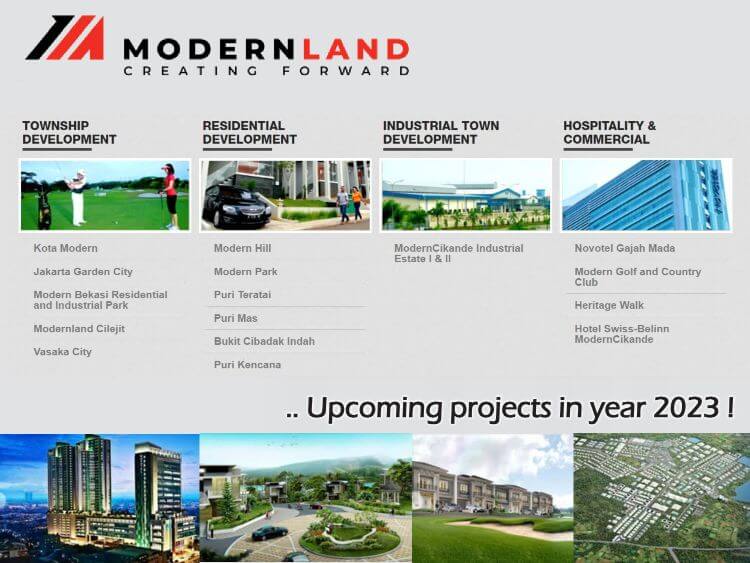 MODERNLAND
CREATING FORWARD

TOWNSHIP DEVELOPMENT

Kota Modern

Jakarta Garden City

Modern Bekasi Residential and Industrial Park

Modernland Cilejit

Vasaka City

RESIDENTIAL DEVELOPMENT

Modern Hill

Modern Park

Puri Teratai

Puri Mas

Bukit Cibadak Indah

Puri Kencana

INDUSTRIAL TOWN DEVELOPMENT

ModernCikande Industrial Estate I & II

HOSPITALITY & COMMERCIAL

Novotel Gajah Mada

Modern Golf and Country Club

Heritage Walk

Hotel Swiss-Belinn ModernCikande

.. Upcoming projects in year 2023 !